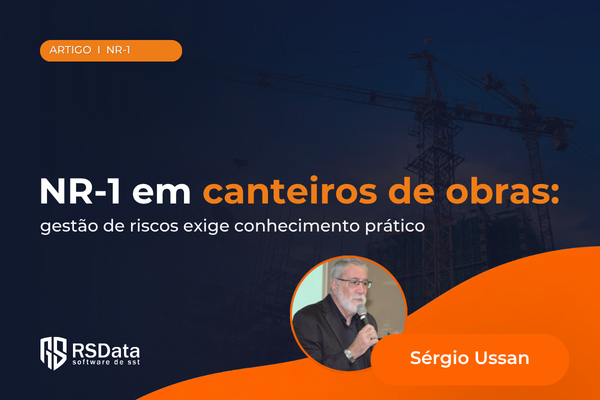 ARTIGO I NR-1

NR-1 em canteiros de obras:
gestão de riscos exige conhecimento prático

RSData
software de sst

Sérgio Ussan